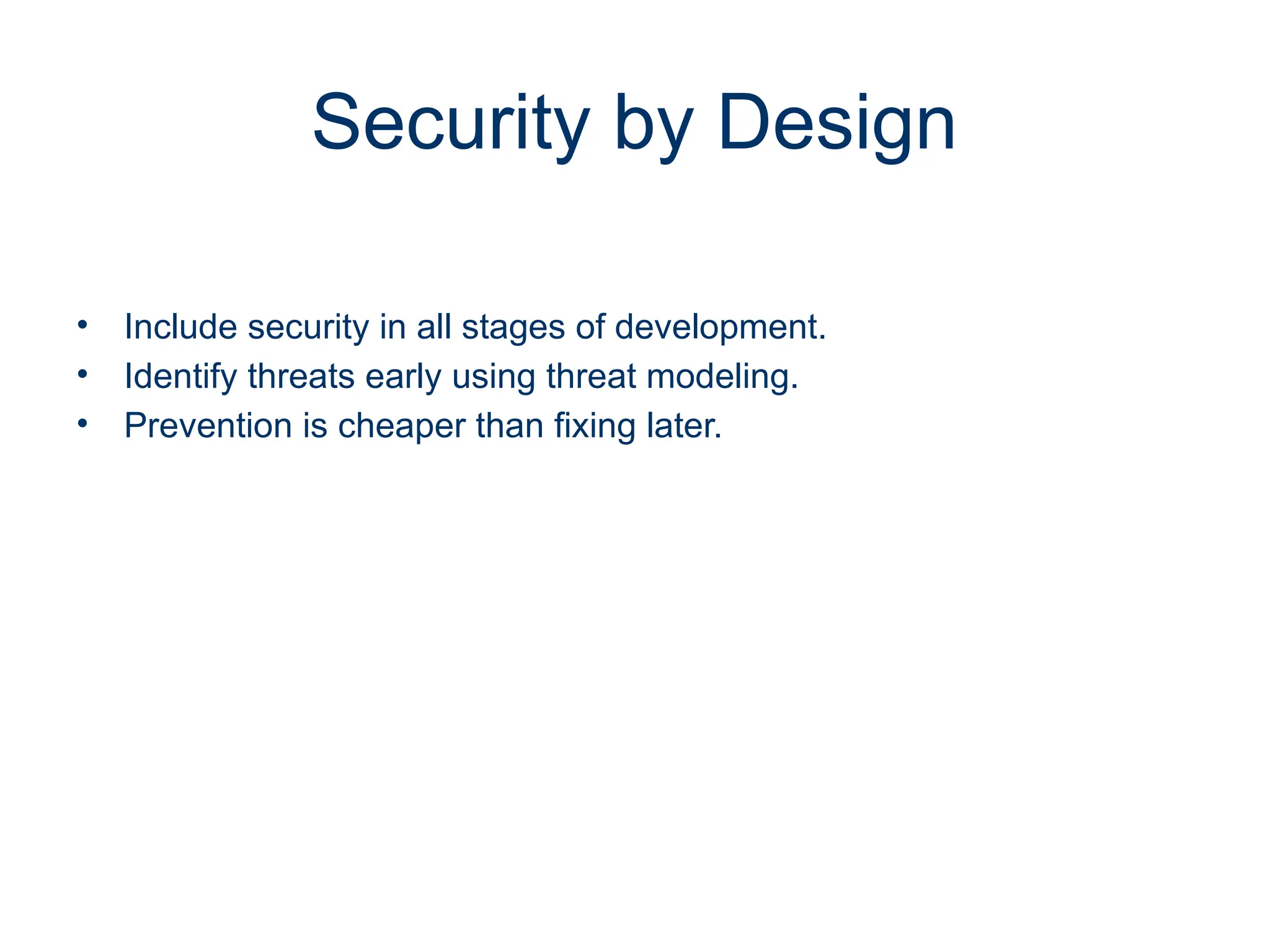 Security by Design

• Include security in all stages of development.
• Identify threats early using threat modeling.
• Prevention is cheaper than fixing later.